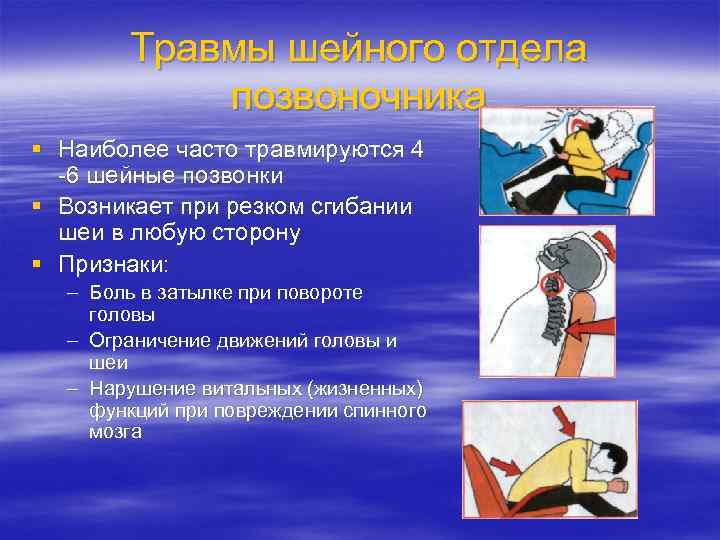 Травмы шейного отдела позвоночника

▪ Наиболее часто травмируются 4 -6 шейные позвонки
▪ Возникает при резком сгибании шеи в любую сторону
▪ Признаки:
– Боль в затылке при повороте головы
– Ограничение движений головы и шеи
– Нарушение витальных (жизненных) функций при повреждении спинного мозга